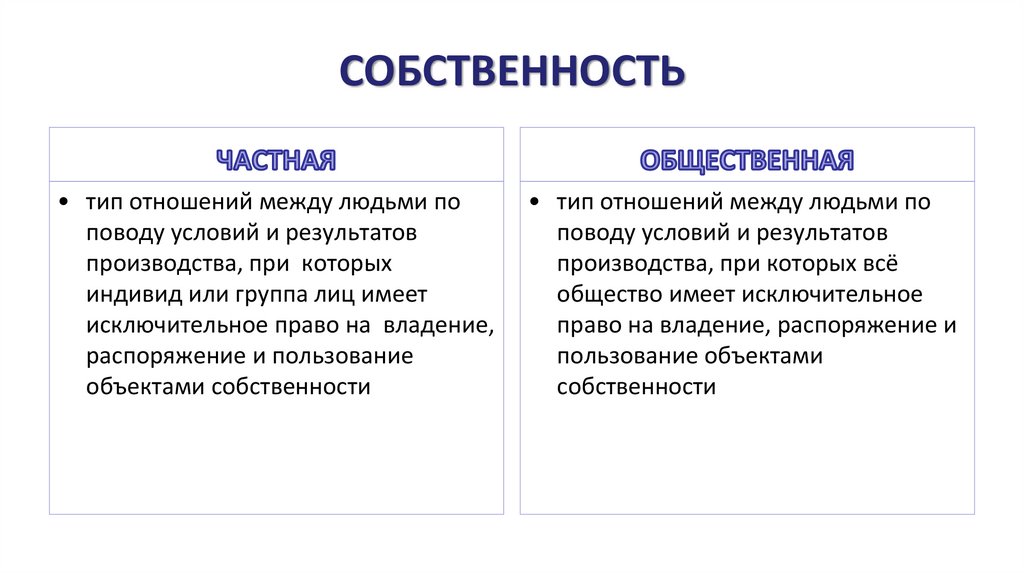 СОБСТВЕННОСТЬ

ЧАСТНАЯ

• тип отношений между людьми по поводу условий и результатов производства, при которых индивид или группа лиц имеет исключительное право на владение, распоряжение и пользование объектами собственности

ОБЩЕСТВЕННАЯ

• тип отношений между людьми по поводу условий и результатов производства, при которых всё общество имеет исключительное право на владение, распоряжение и пользование объектами собственности